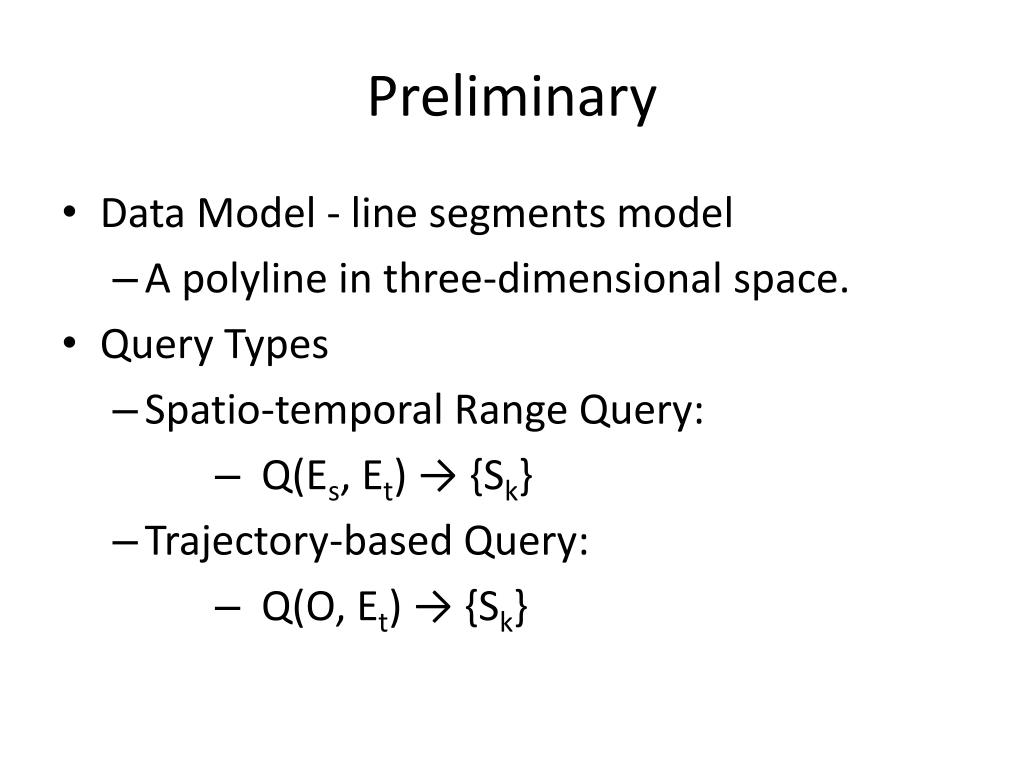 Preliminary

• Data Model - line segments model
– A polyline in three-dimensional space.
• Query Types
– Spatio-temporal Range Query:
– $Q(E_s, E_t) \rightarrow \{S_k\}$
– Trajectory-based Query:
– $Q(O, E_t) \rightarrow \{S_k\}$